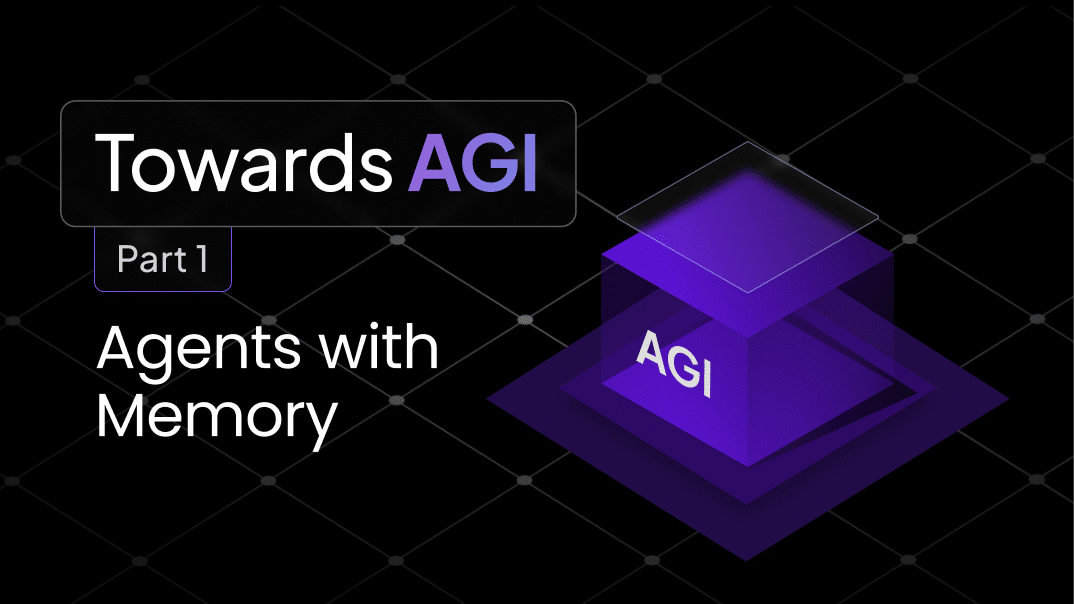 Towards AGI

Part 1

Agents with Memory

AGI